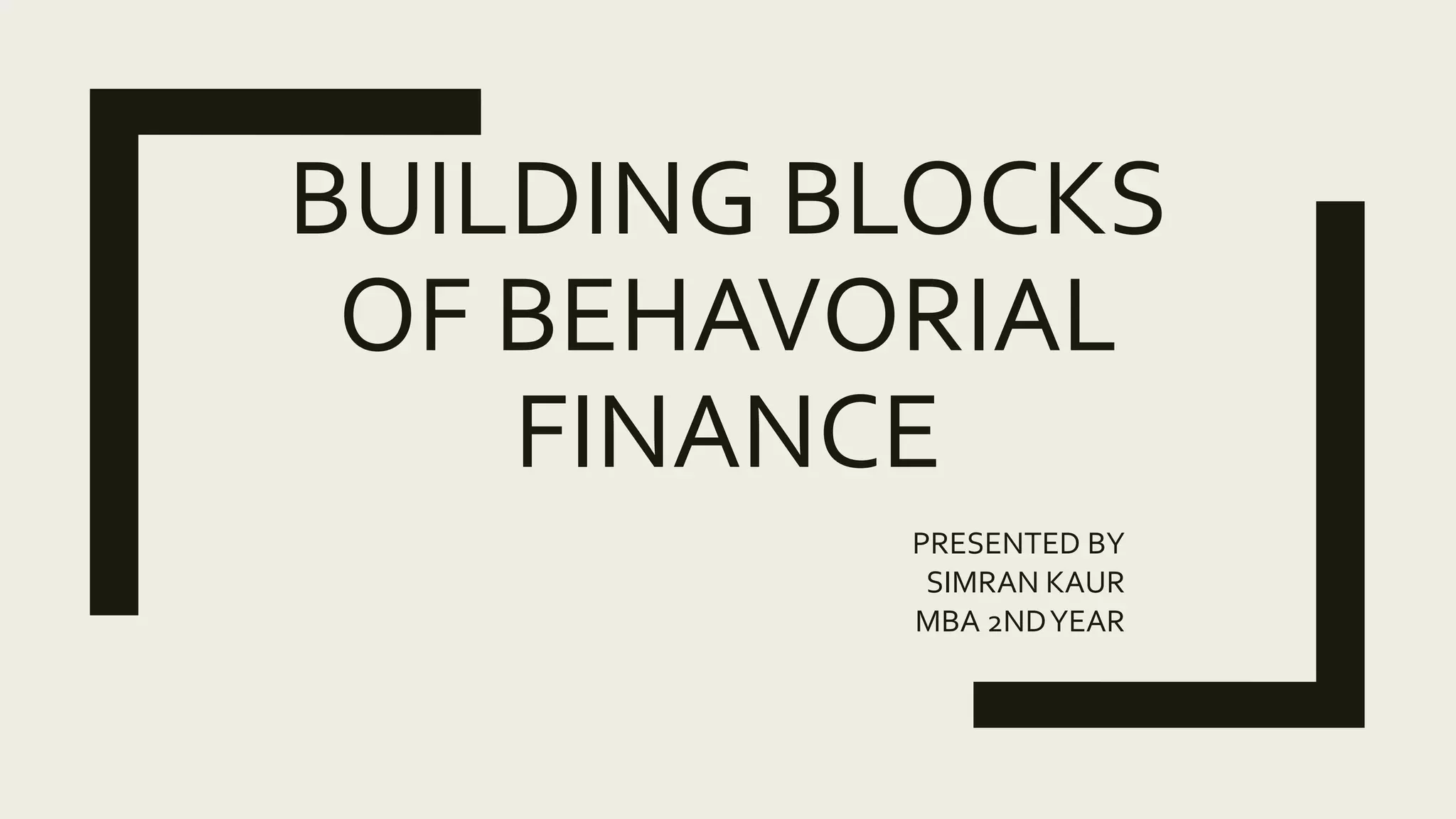 BUILDING BLOCKS OF BEHAVORIAL FINANCE

PRESENTED BY
SIMRAN KAUR
MBA 2ND YEAR